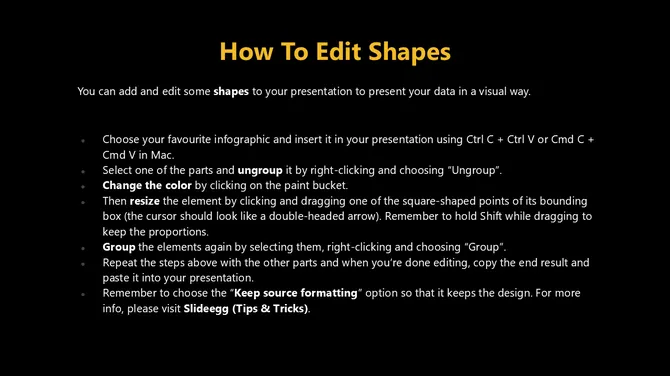 How To Edit Shapes

You can add and edit some shapes to your presentation to present your data in a visual way.

- Choose your favourite infographic and insert it in your presentation using Ctrl C + Ctrl V or Cmd C + Cmd V in Mac.
- Select one of the parts and ungroup it by right-clicking and choosing "Ungroup".
- Change the color by clicking on the paint bucket.
- Then resize the element by clicking and dragging one of the square-shaped points of its bounding box (the cursor should look like a double-headed arrow). Remember to hold Shift while dragging to keep the proportions.
- Group the elements again by selecting them, right-clicking and choosing "Group".
- Repeat the steps above with the other parts and when you're done editing, copy the end result and paste it into your presentation.
- Remember to choose the "Keep source formatting" option so that it keeps the design. For more info, please visit Slideegg (Tips & Tricks).